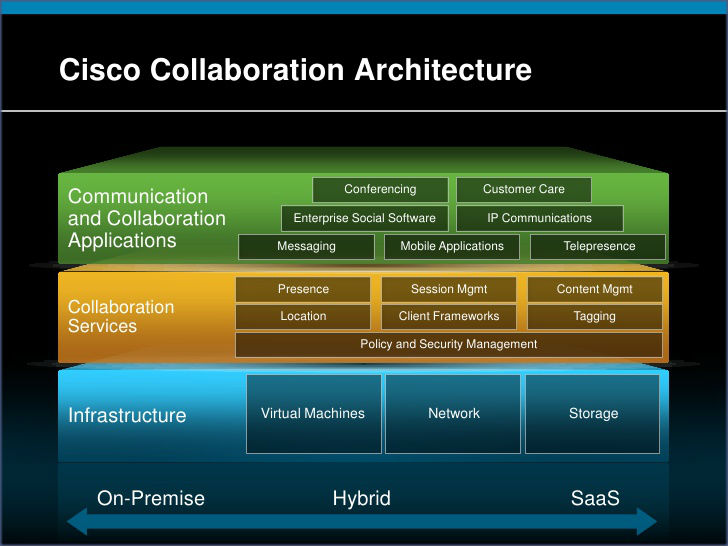 Cisco Collaboration Architecture

Communication and Collaboration Applications

Conferencing
Customer Care
Enterprise Social Software
IP Communications
Messaging
Mobile Applications
Telepresence

Collaboration Services

Presence
Session Mgmt
Content Mgmt
Location
Client Frameworks
Tagging
Policy and Security Management

Infrastructure

Virtual Machines
Network
Storage

On-Premise
Hybrid
SaaS